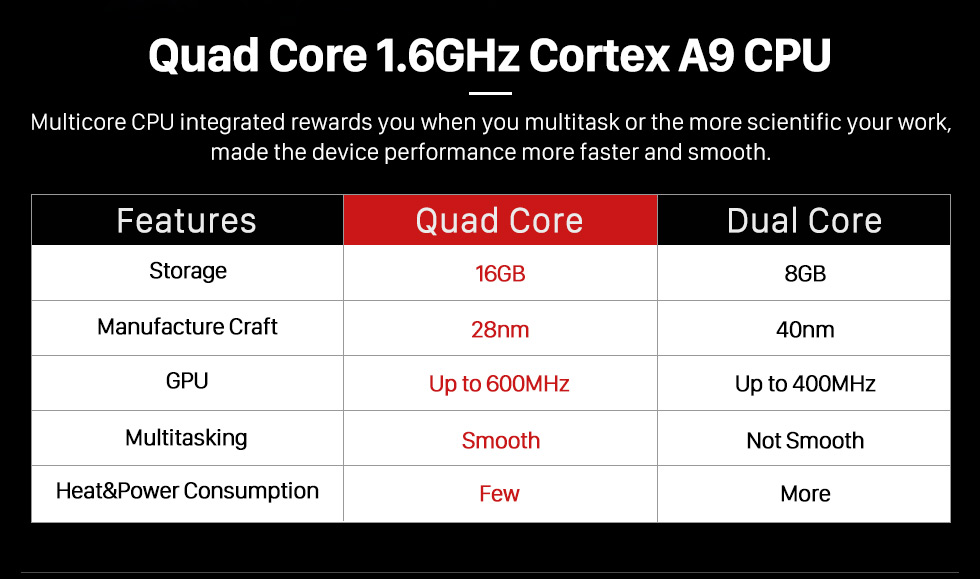 Quad Core 1.6GHz Cortex A9 CPU

Multicore CPU integrated rewards you when you multitask or the more scientific your work, made the device performance more faster and smooth.

| Features | Quad Core | Dual Core |
|---|---|---|
| Storage | 16GB | 8GB |
| Manufacture Craft | 28nm | 40nm |
| GPU | Up to 600MHz | Up to 400MHz |
| Multitasking | Smooth | Not Smooth |
| Heat&Power Consumption | Few | More |